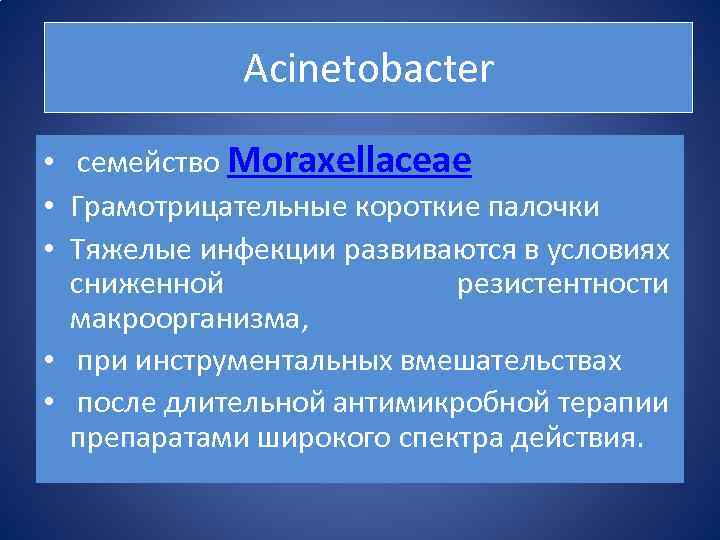 Acinetobacter

• семейство Moraxellaceae
• Грамотрицательные короткие палочки
• Тяжелые инфекции развиваются в условиях сниженной резистентности макроорганизма,
• при инструментальных вмешательствах
• после длительной антимикробной терапии препаратами широкого спектра действия.